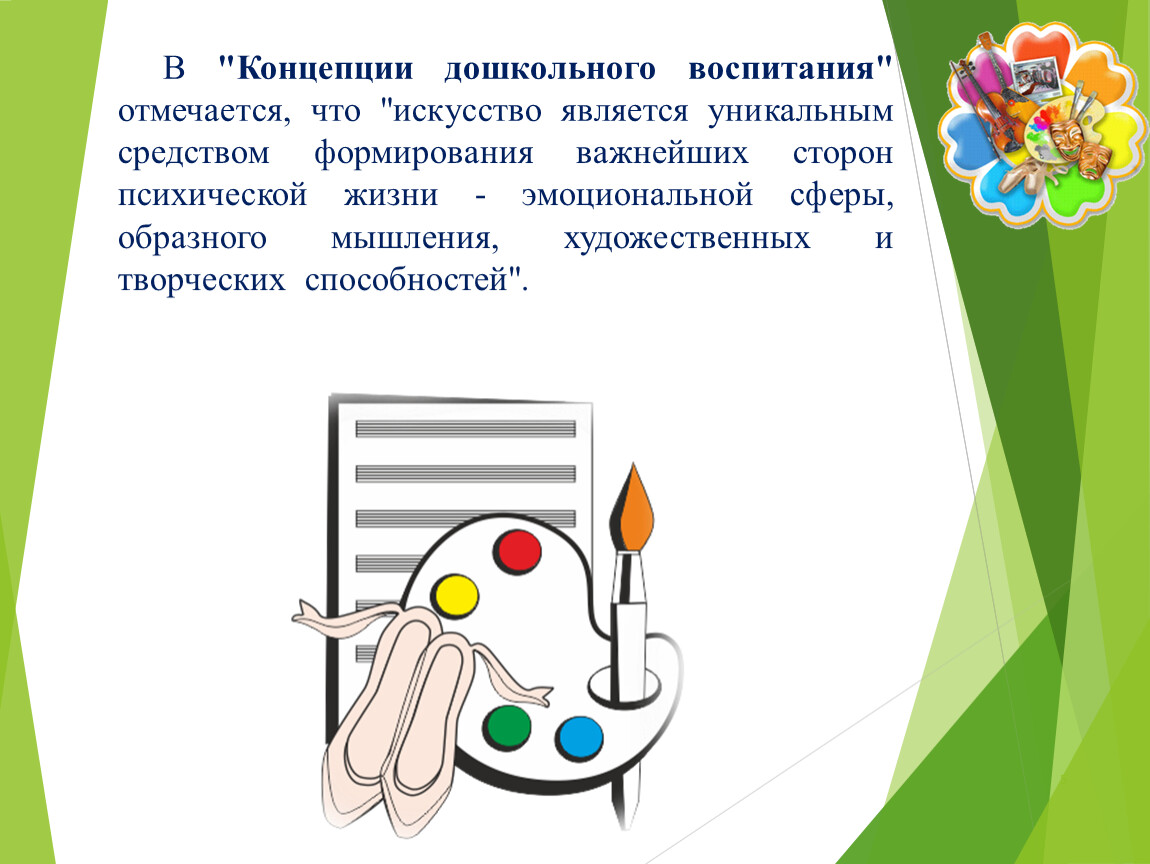 В "Концепции дошкольного воспитания" отмечается, что "искусство является уникальным средством формирования важнейших сторон психической жизни - эмоциональной сферы, образного мышления, художественных и творческих способностей".